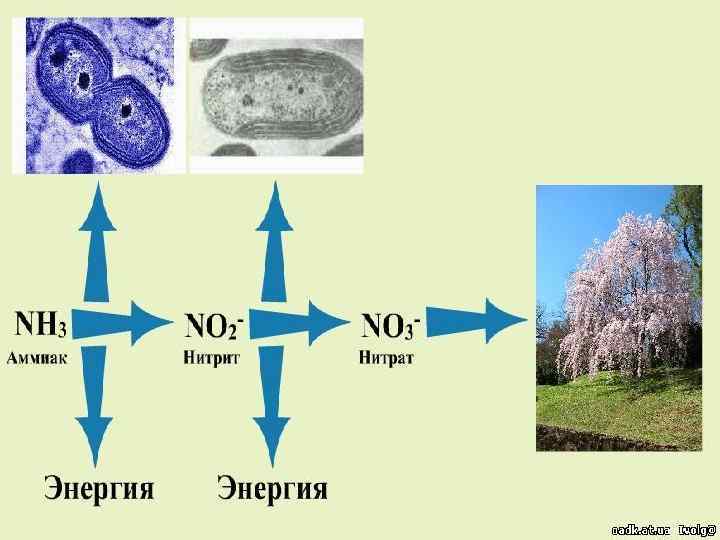 $NH_3$
Аммиак

$NO_2^-$
Нитрит

$NO_3^-$
Нитрат

Энергия

Энергия

oadk.at.ua Ivolg@